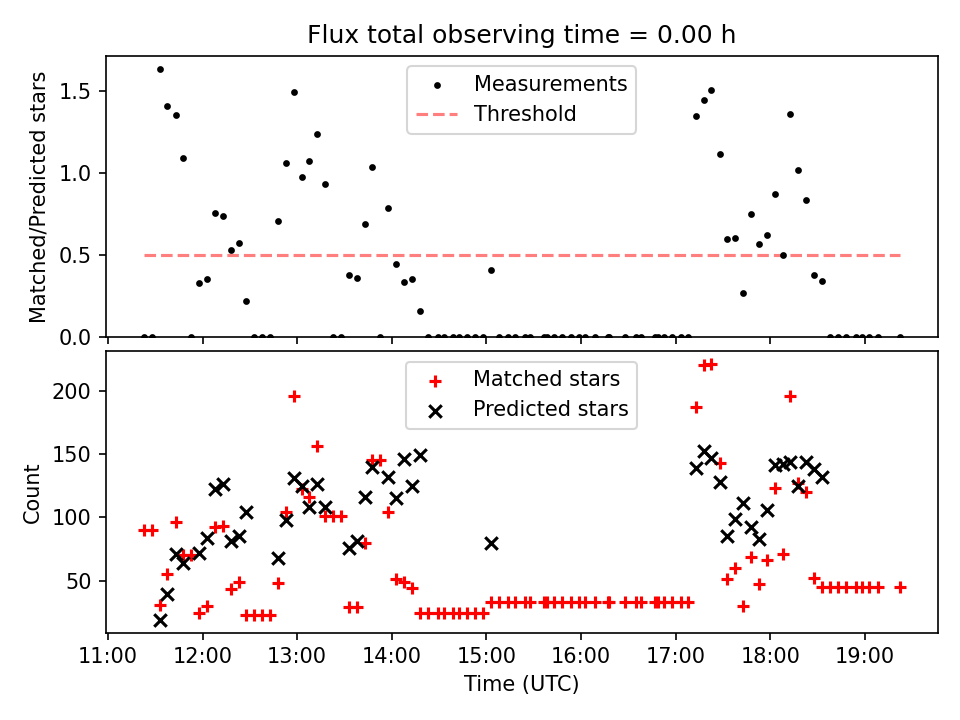 Flux total observing time = 0.00 h

Matched/Predicted stars

1.5
1.0
0.5
0.0

Measurements
Threshold

Count

200
150
100
50

Matched stars
Predicted stars

11:00 12:00 13:00 14:00 15:00 16:00 17:00 18:00 19:00

Time (UTC)